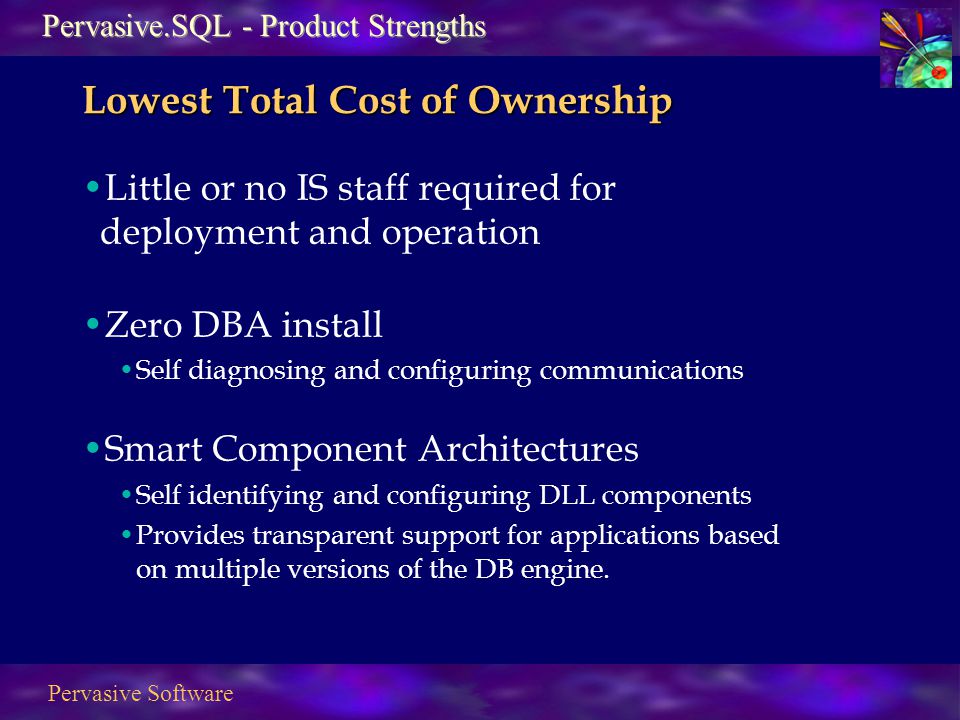 Pervasive.SQL - Product Strengths

Lowest Total Cost of Ownership

•Little or no IS staff required for deployment and operation

•Zero DBA install

•Self diagnosing and configuring communications

•Smart Component Architectures

•Self identifying and configuring DLL components

•Provides transparent support for applications based on multiple versions of the DB engine.

Pervasive Software